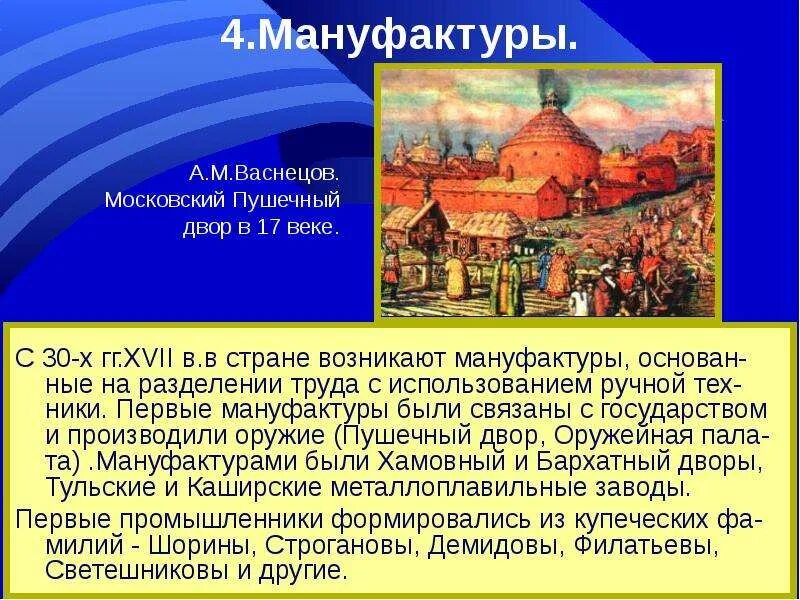 4.Мануфактуры.

А.М.Васнецов.
Московский Пушечный двор в 17 веке.

С 30-х гг.XVII в.в стране возникают мануфактуры, основанные на разделении труда с использованием ручной техники. Первые мануфактуры были связаны с государством и производили оружие (Пушечный двор, Оружейная палата) .Мануфактурами были Хамовный и Бархатный дворы, Тульские и Каширские металлоплавильные заводы.

Первые промышленники формировались из купеческих фамилий - Шорины, Строгановы, Демидовы, Филатьевы, Светешниковы и другие.